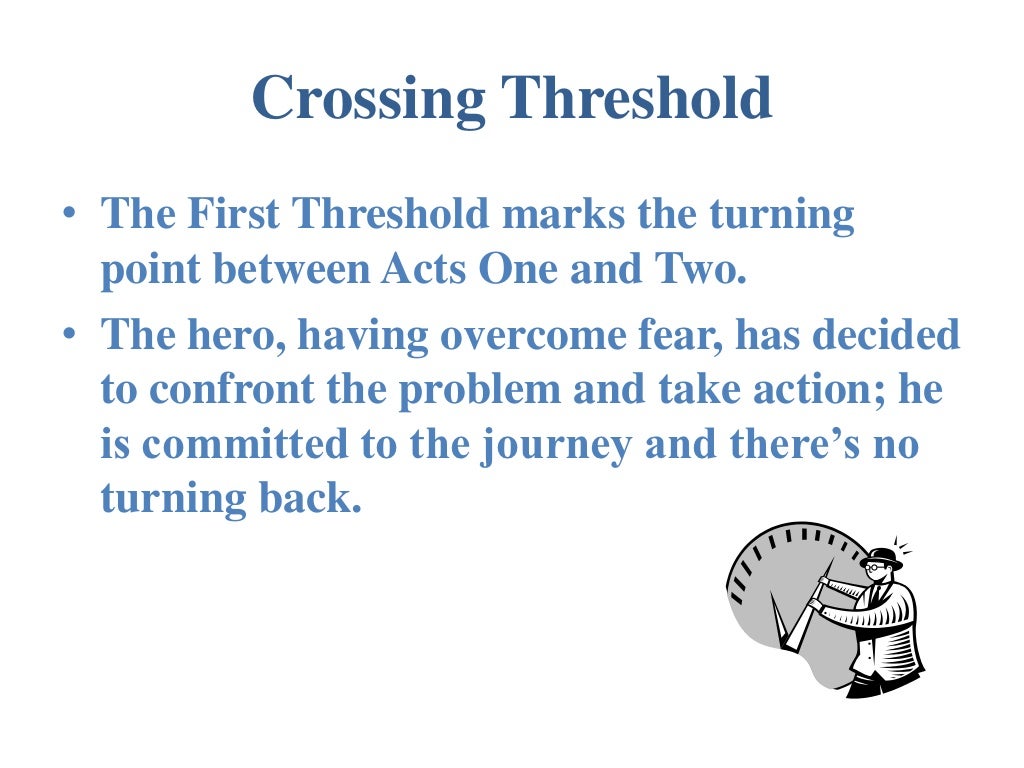 Crossing Threshold

• The First Threshold marks the turning point between Acts One and Two.
• The hero, having overcome fear, has decided to confront the problem and take action; he is committed to the journey and there's no turning back.